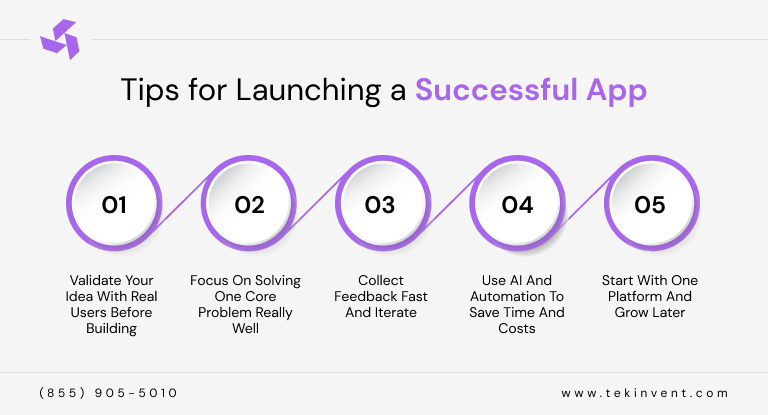 Tips for Launching a Successful App

01

Validate Your Idea With Real Users Before Building

02

Focus On Solving One Core Problem Really Well

03

Collect Feedback Fast And Iterate

04

Use AI And Automation To Save Time And Costs

05

Start With One Platform And Grow Later

(855) 905-5010

www.tekinvent.com